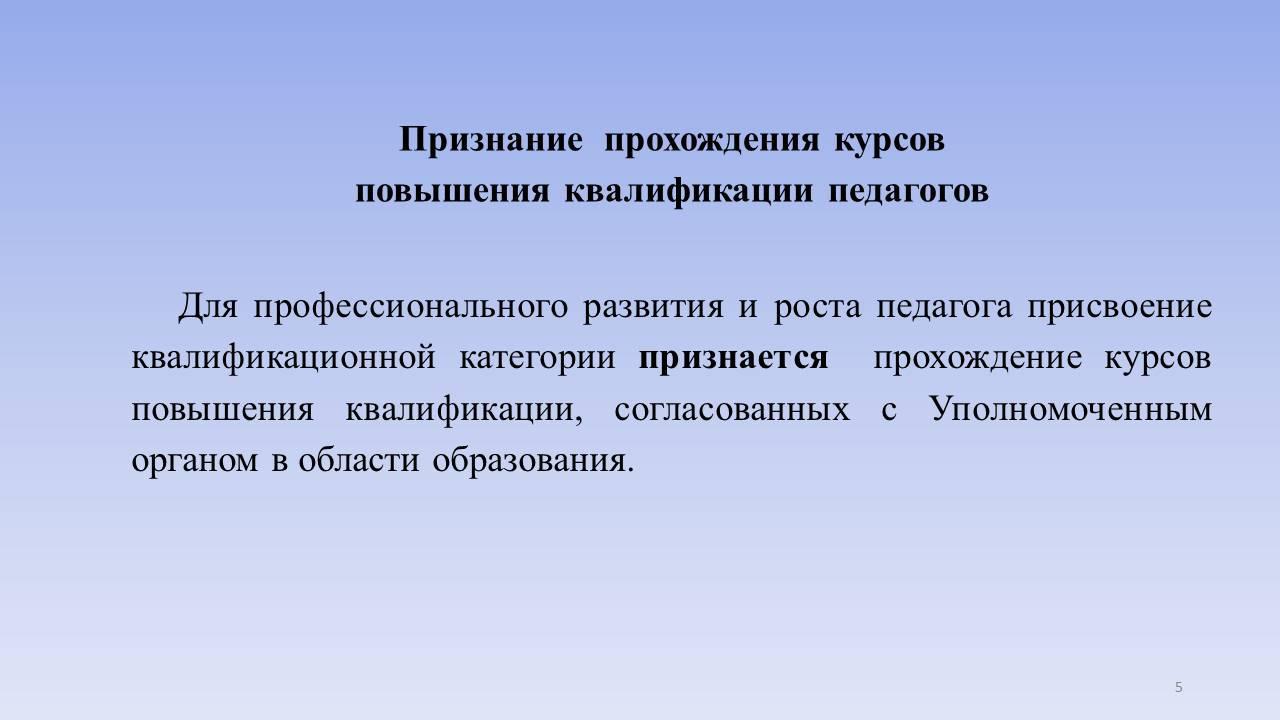 Признание прохождения курсов
повышения квалификации педагогов

Для профессионального развития и роста педагога присвоение квалификационной категории признается прохождение курсов повышения квалификации, согласованных с Уполномоченным органом в области образования.

5